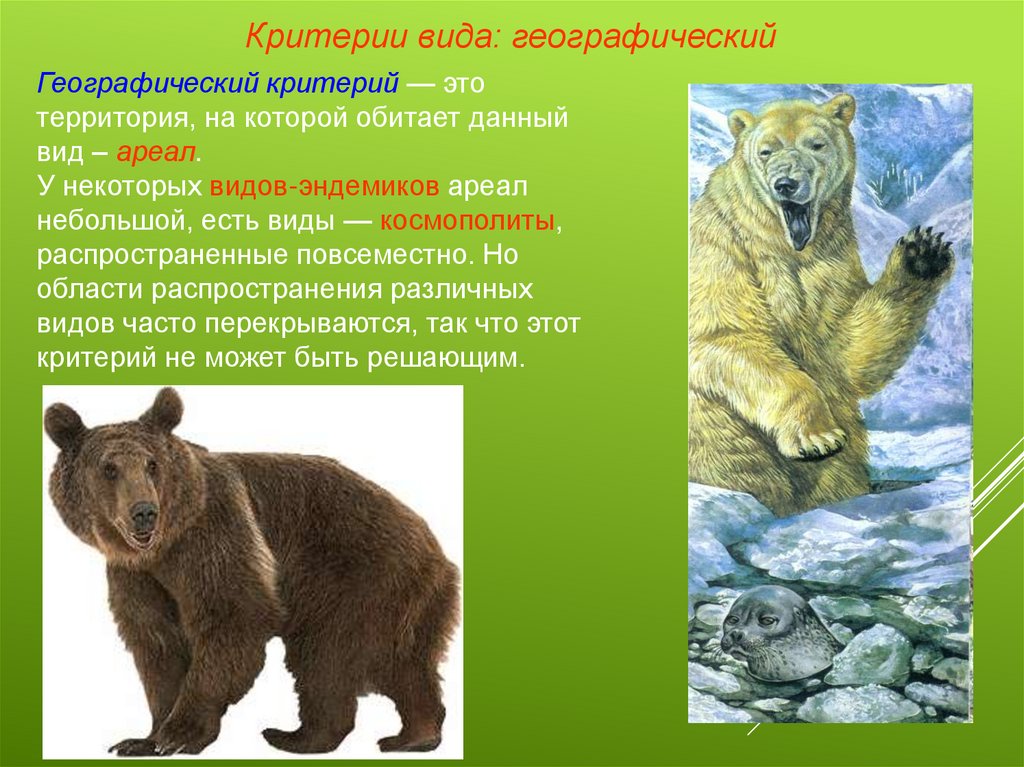 Критерии вида: географический

Географический критерий — это территория, на которой обитает данный вид – ареал.
У некоторых видов-эндемиков ареал небольшой, есть виды — космополиты, распространенные повсеместно. Но области распространения различных видов часто перекрываются, так что этот критерий не может быть решающим.